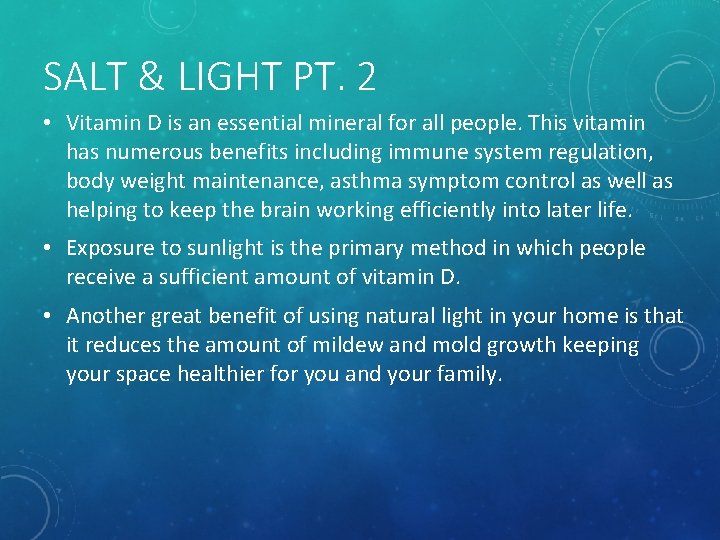 SALT & LIGHT PT. 2

• Vitamin D is an essential mineral for all people. This vitamin has numerous benefits including immune system regulation, body weight maintenance, asthma symptom control as well as helping to keep the brain working efficiently into later life.

• Exposure to sunlight is the primary method in which people receive a sufficient amount of vitamin D.

• Another great benefit of using natural light in your home is that it reduces the amount of mildew and mold growth keeping your space healthier for you and your family.